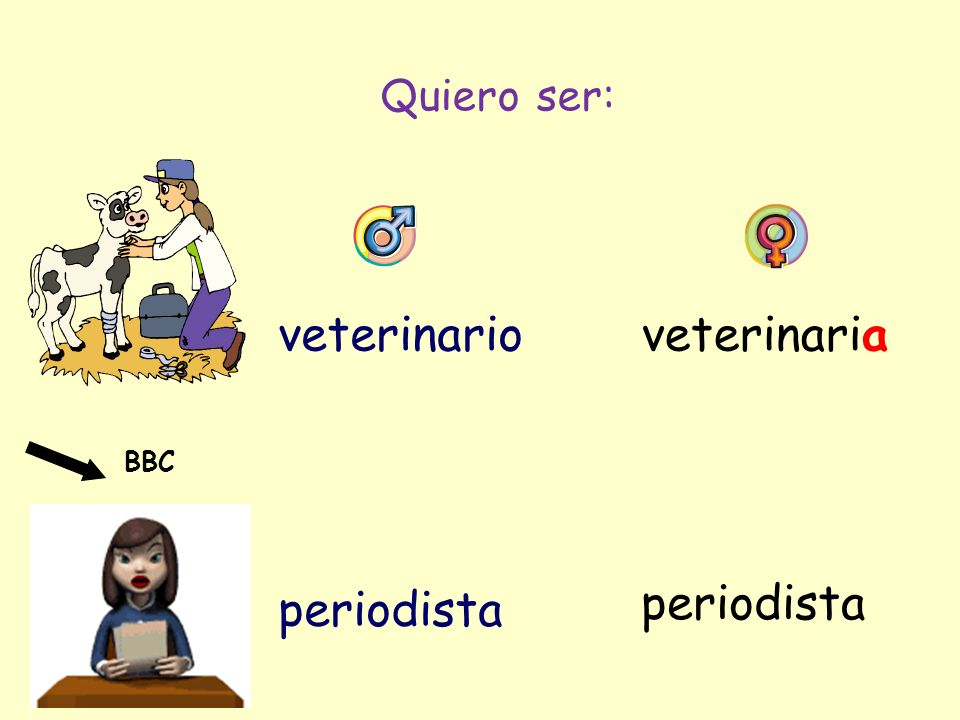 Quiero ser:

veterinario

veterinaria

BBC

periodista

periodista